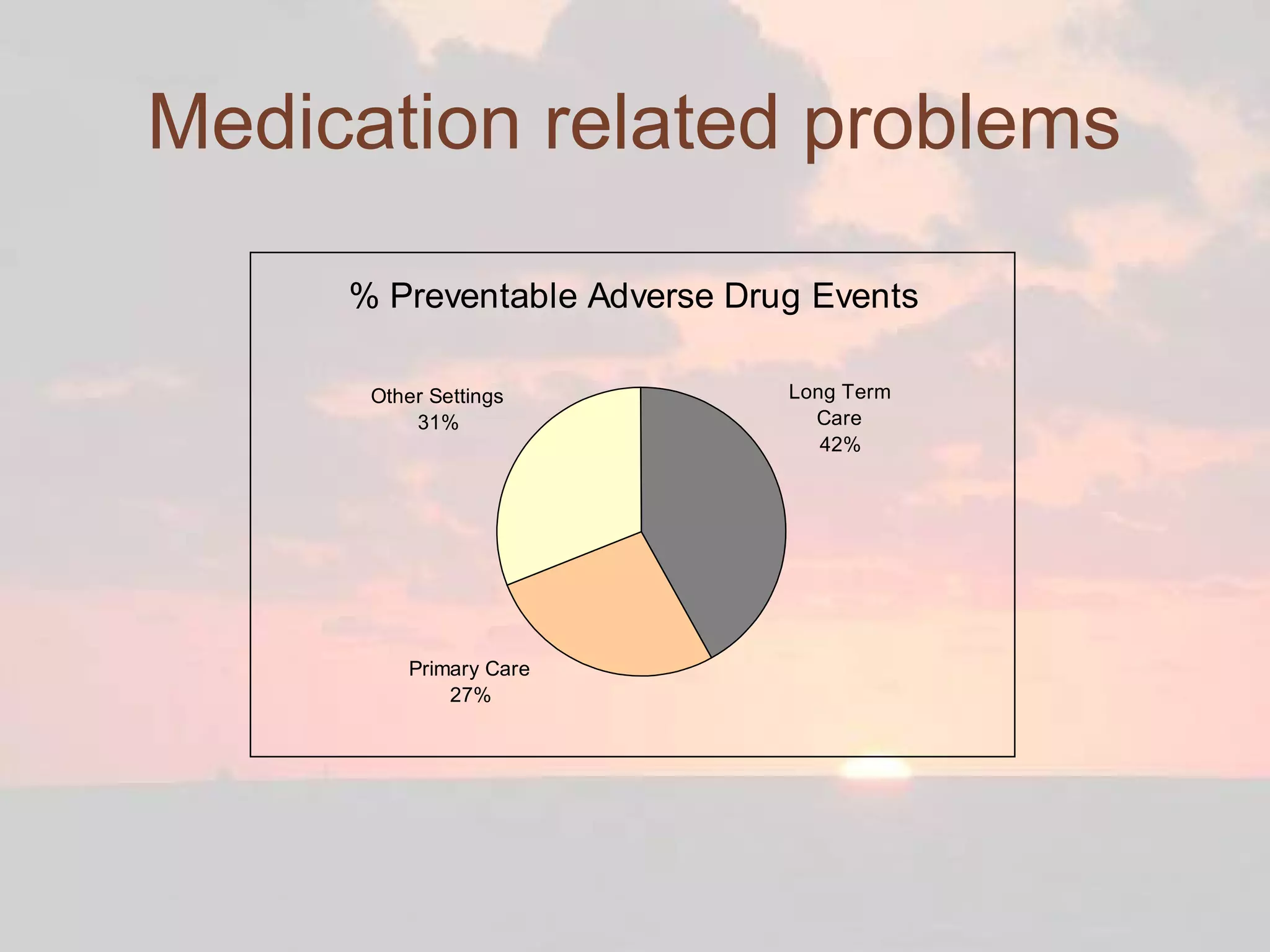 Medication related problems

% Preventable Adverse Drug Events

Other Settings
31%

Long Term Care
42%

Primary Care
27%